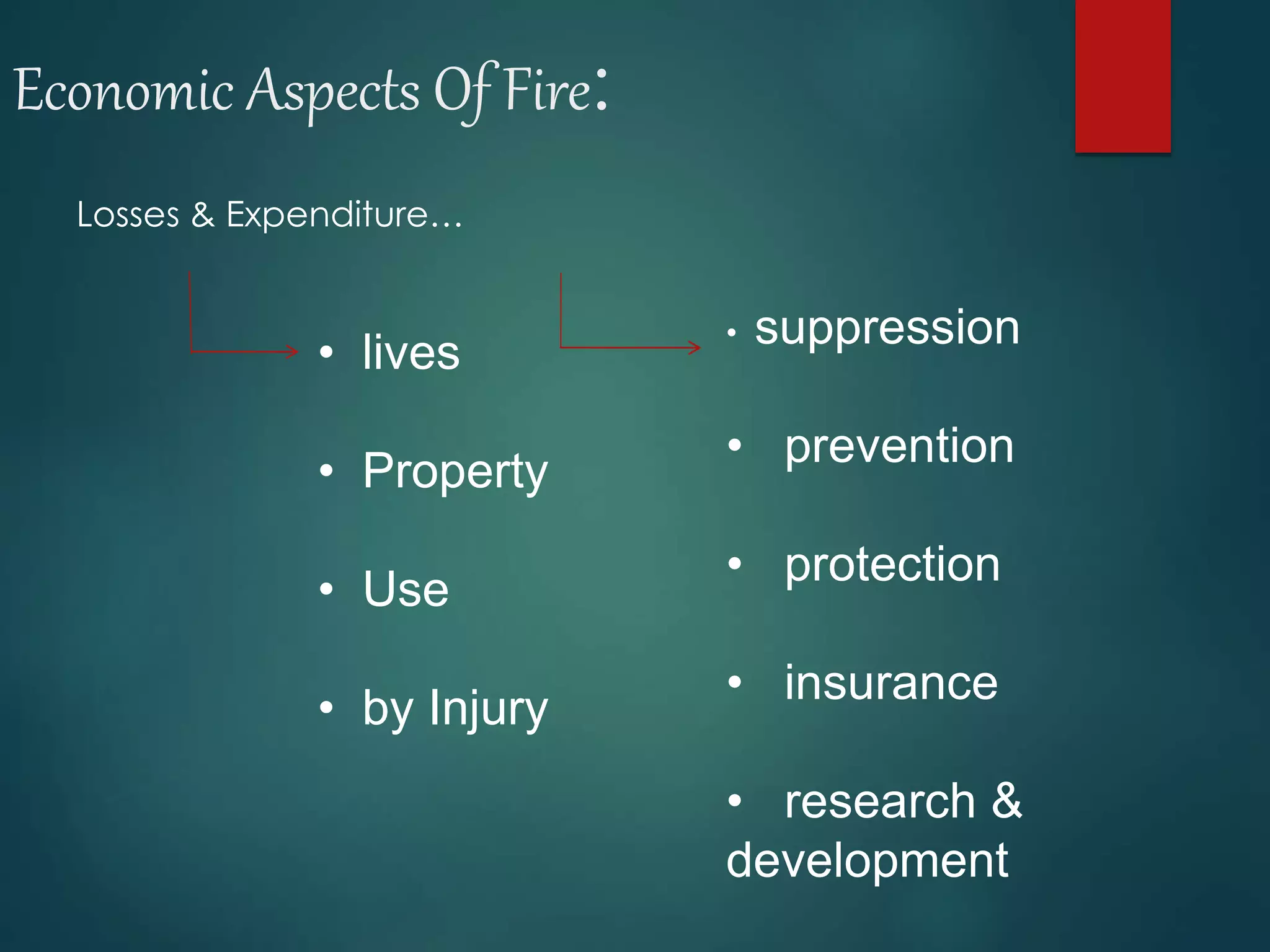 Economic Aspects Of Fire:

Losses & Expenditure…

• lives

• Property

• Use

• by Injury

• suppression

• prevention

• protection

• insurance

• research & development